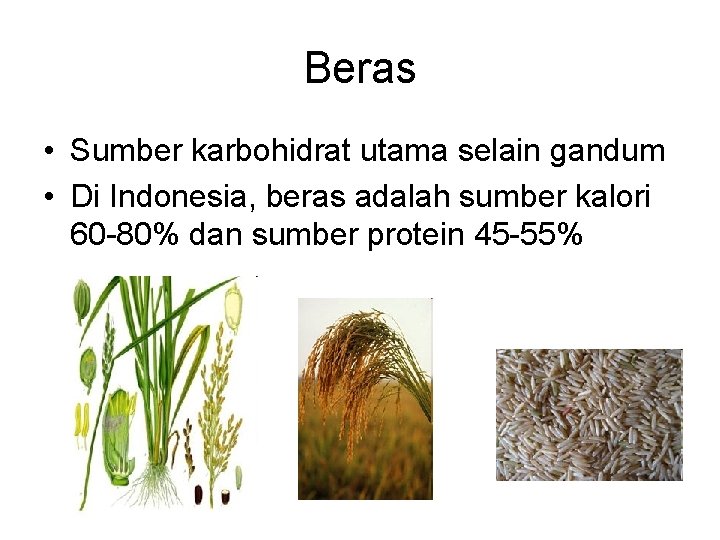 Beras

• Sumber karbohidrat utama selain gandum
• Di Indonesia, beras adalah sumber kalori 60-80% dan sumber protein 45-55%